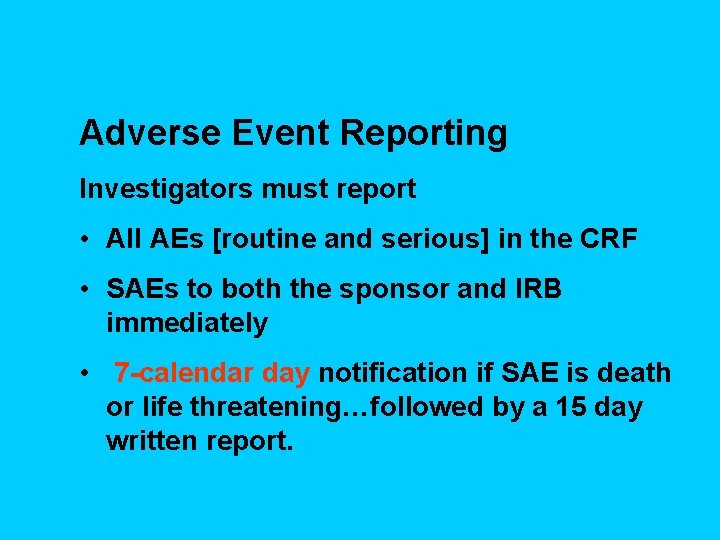 Adverse Event Reporting

Investigators must report

• All AEs [routine and serious] in the CRF

• SAEs to both the sponsor and IRB immediately

• 7-calendar day notification if SAE is death or life threatening…followed by a 15 day written report.